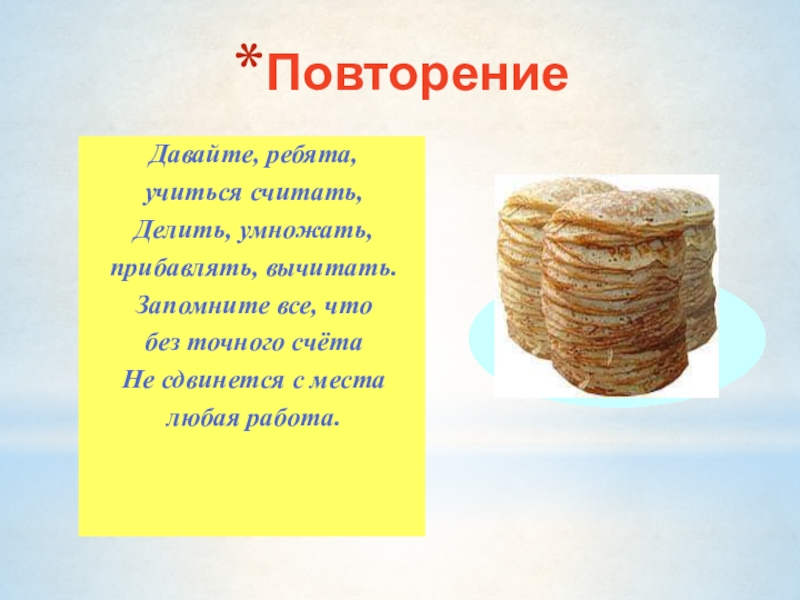 *Повторение

Давайте, ребята,
учиться считать,
Делить, умножать,
прибавлять, вычитать.
Запомните все, что
без точного счёта
Не сдвинется с места
любая работа.